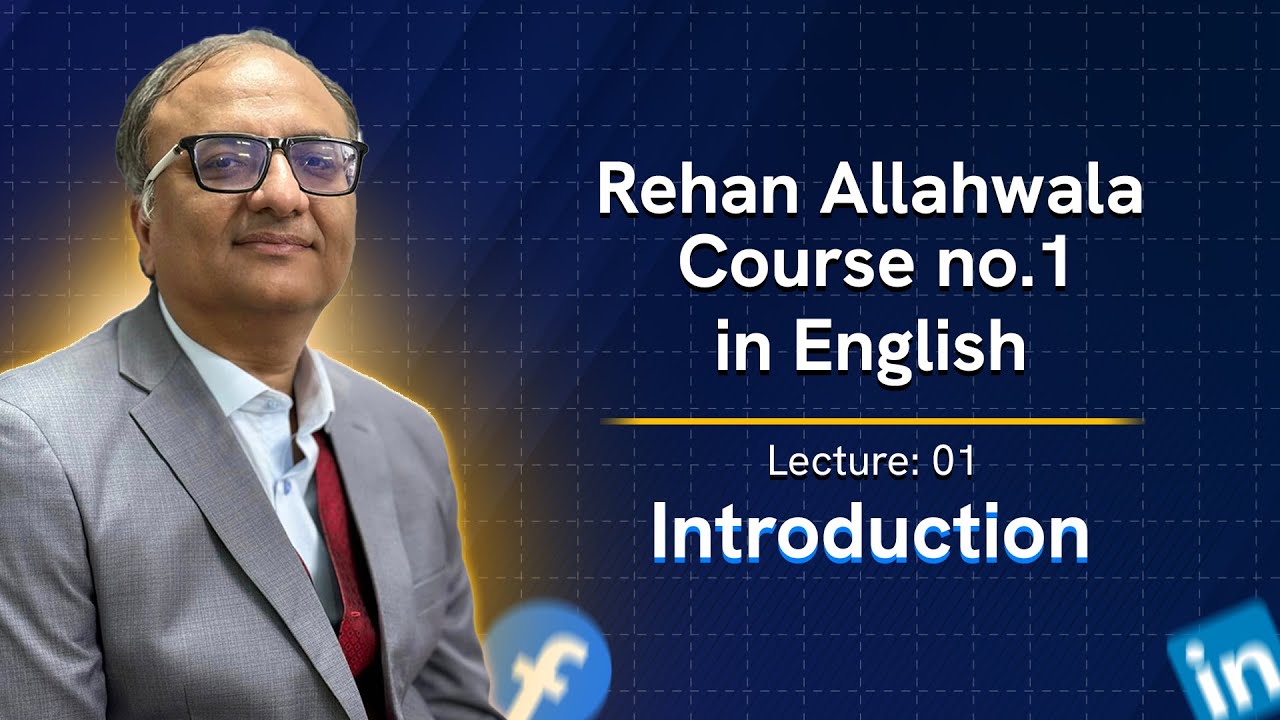 Rehan Allahwala Course no.1 in English

Lecture: 01

Introduction

f

in